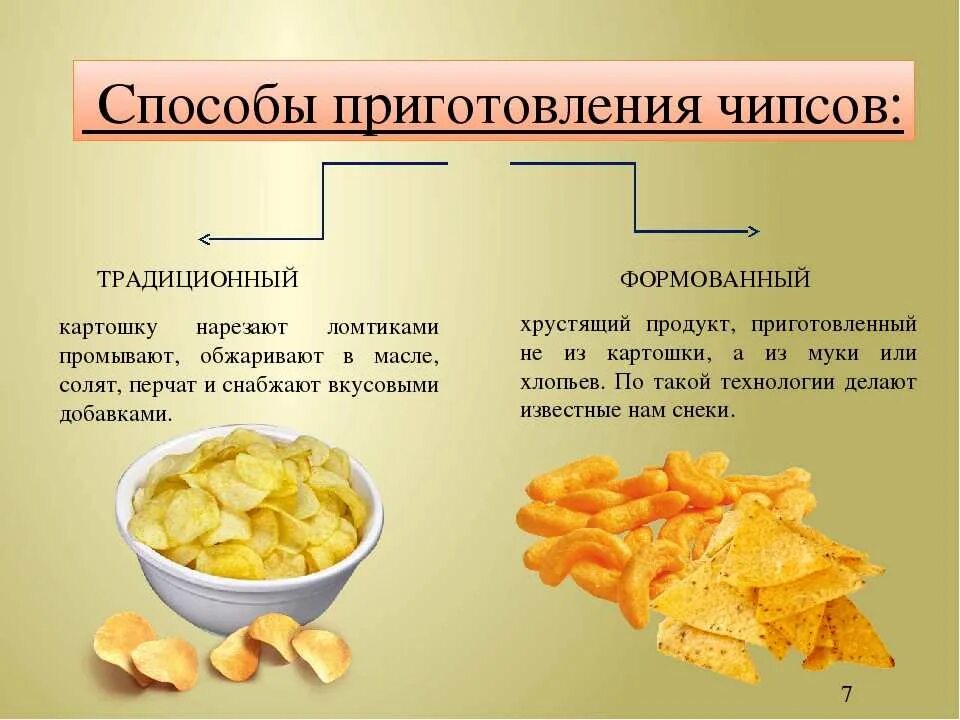 Способы приготовления чипсов:

ТРАДИЦИОННЫЙ

картошку нарезают ломтиками промывают, обжаривают в масле, солят, перчат и снабжают вкусовыми добавками.

ФОРМОВАННЫЙ

хрустящий продукт, приготовленный не из картошки, а из муки или хлопьев. По такой технологии делают известные нам снеки.

7